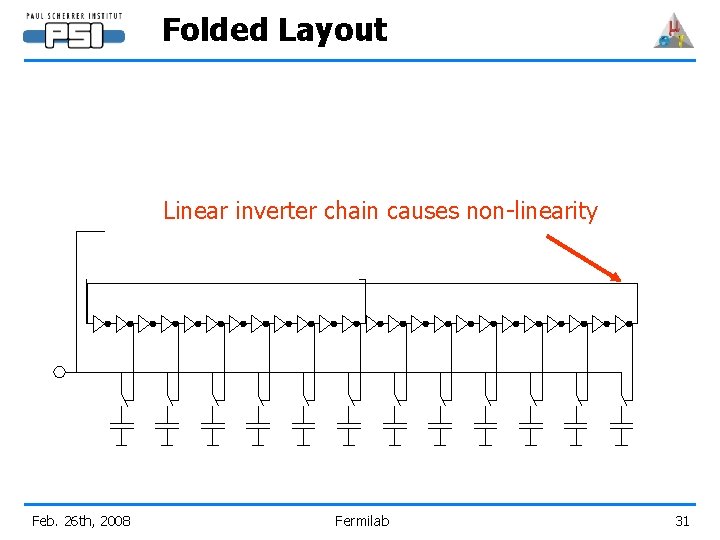 PAUL SCHERRER INSTITUT
PSI

Folded Layout

Linear inverter chain causes non-linearity

Feb. 26th, 2008

Fermilab

31